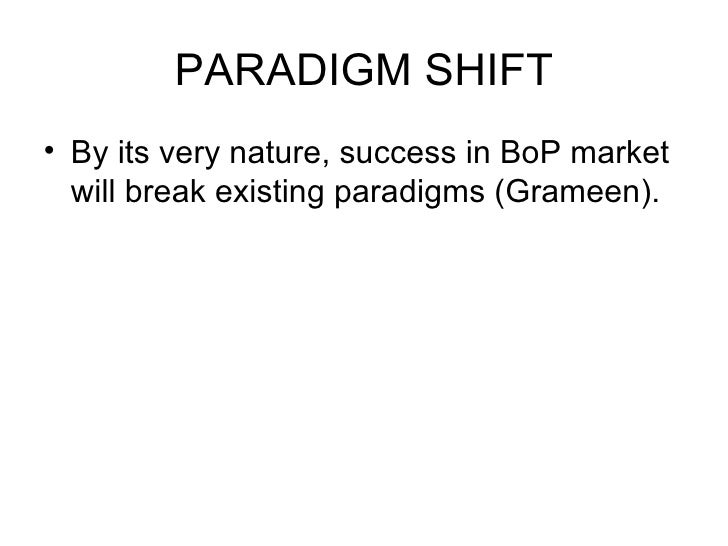 PARADIGM SHIFT

• By its very nature, success in BoP market will break existing paradigms (Grameen).